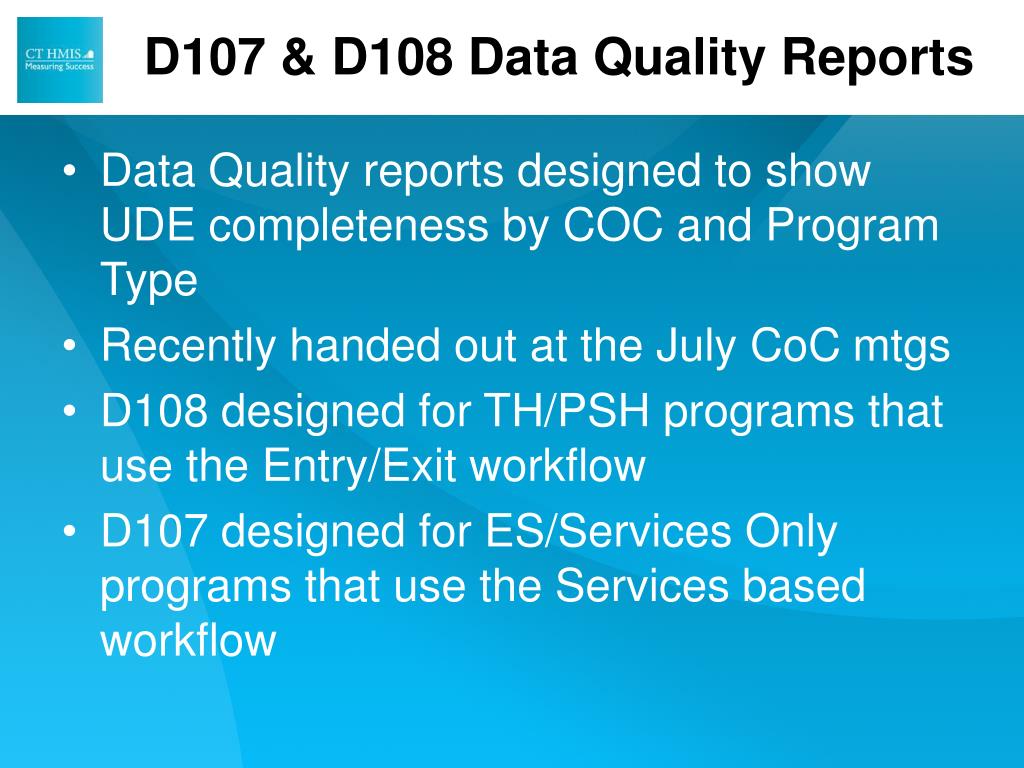 CT HMIS
Measuring Success

D107 & D108 Data Quality Reports

• Data Quality reports designed to show UDE completeness by COC and Program Type
• Recently handed out at the July CoC mtgs
• D108 designed for TH/PSH programs that use the Entry/Exit workflow
• D107 designed for ES/Services Only programs that use the Services based workflow